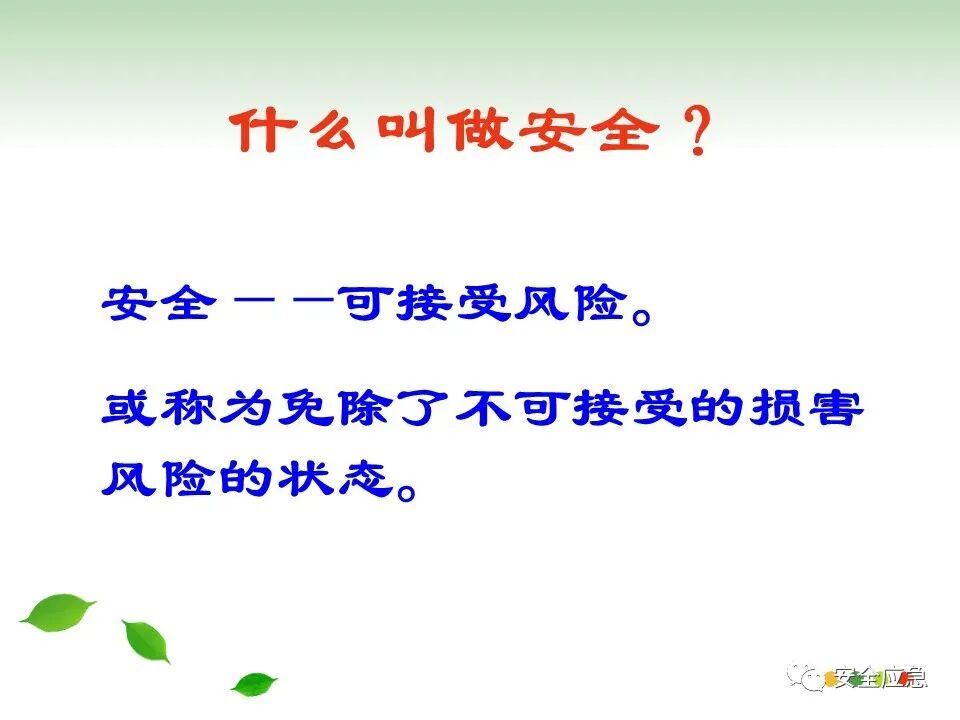 什么叫做安全？

安全——可接受风险。

或称为免除了不可接受的损害风险的状态。

安全应急